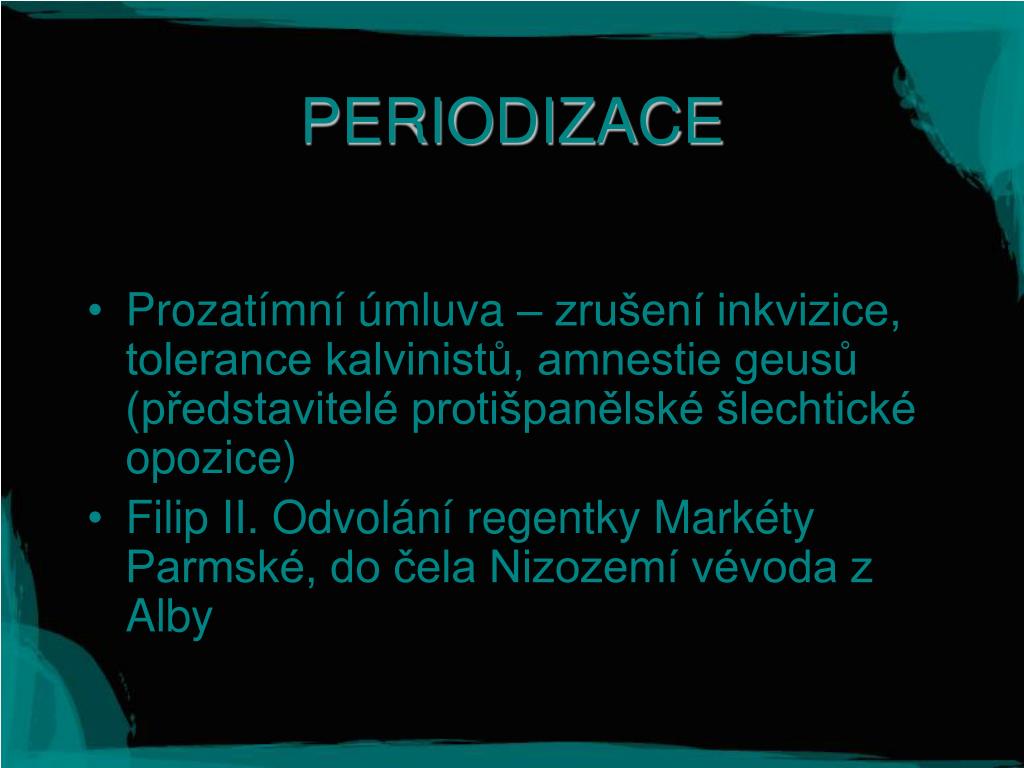 PERIODIZACE

• Prozatímní úmluva – zrušení inkvizice, tolerance kalvinistů, amnestie geusů (představitelé protišpanělské šlechtické opozice)
• Filip II. Odvolání regentky Markéty Parmské, do čela Nizozemí vévoda z Alby